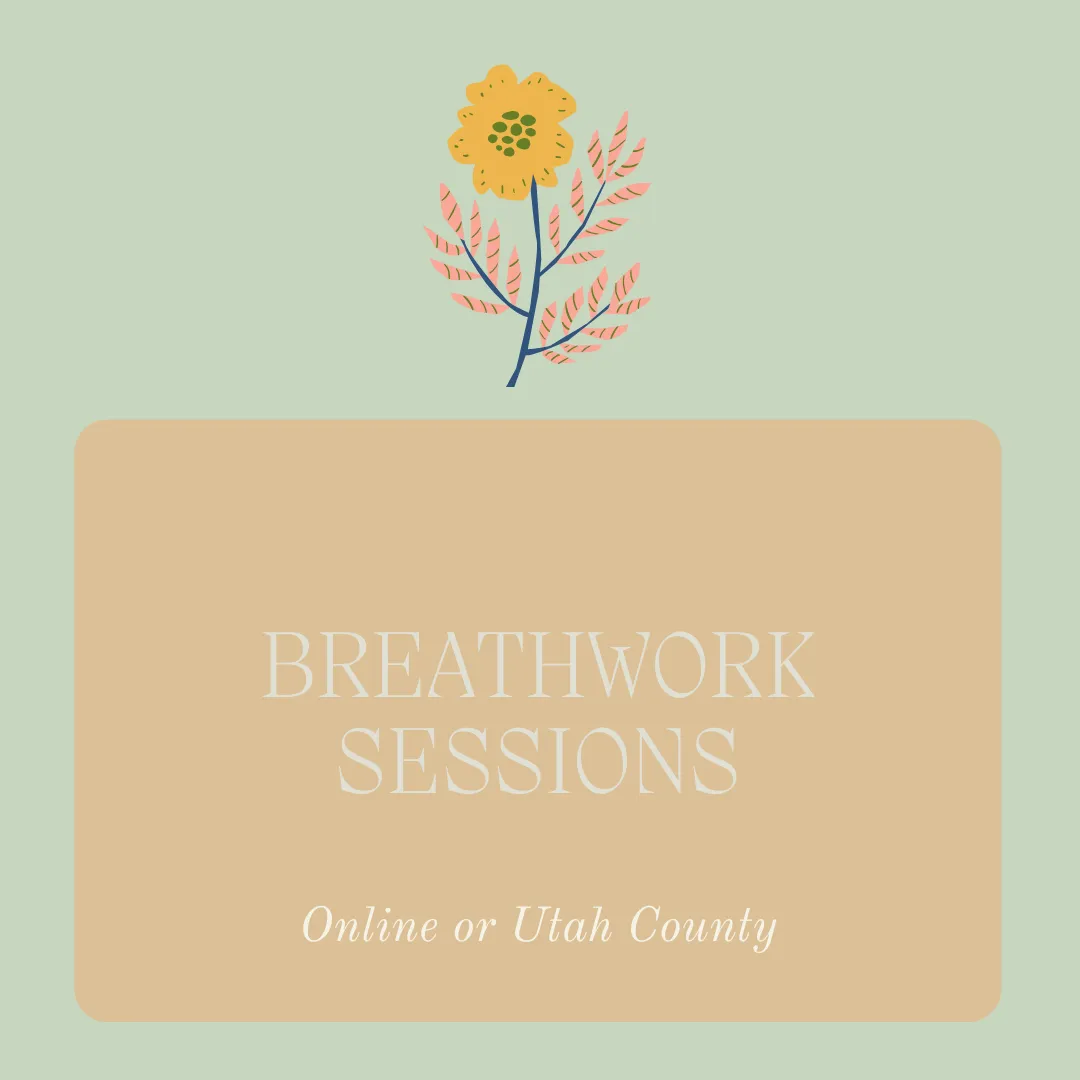 BREATHWORK SESSIONS

Online or Utah County